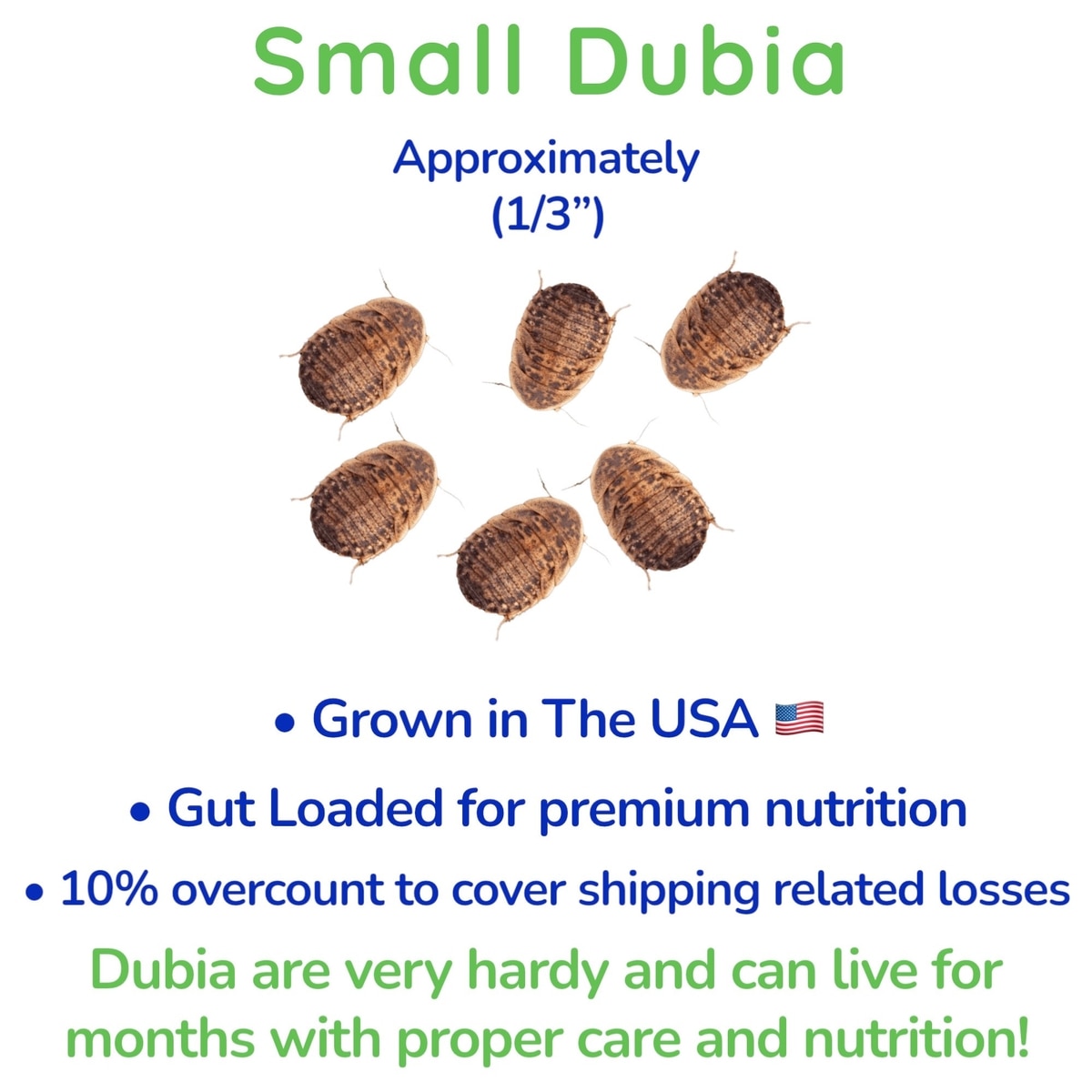 Small Dubia

Approximately
(1/3”)

• Grown in The USA 🇺🇸

• Gut Loaded for premium nutrition

• 10% overcount to cover shipping related losses

Dubia are very hardy and can live for months with proper care and nutrition!